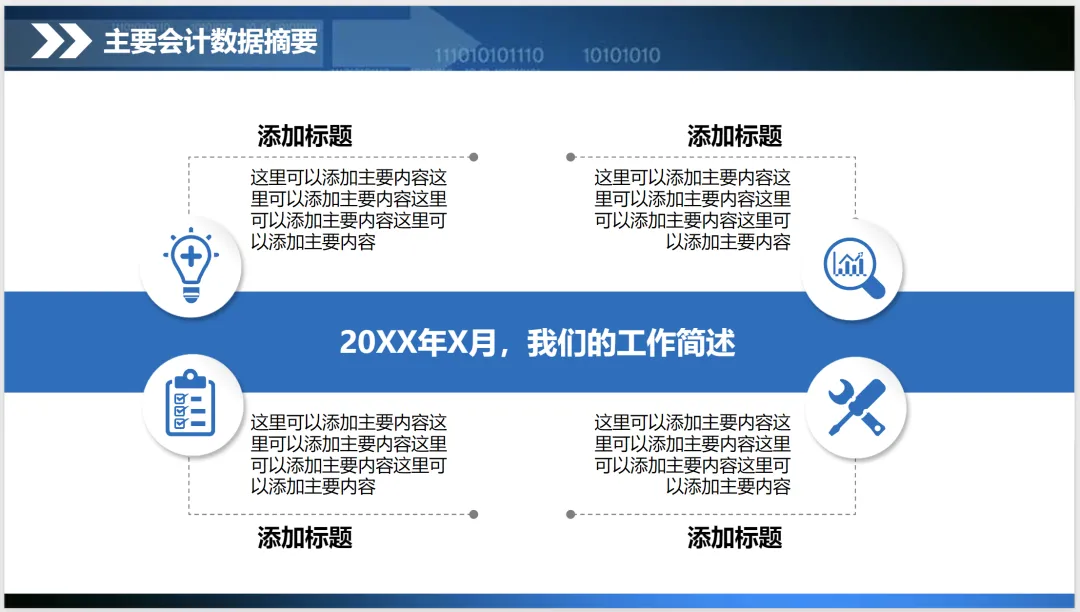 主要会计数据摘要

111010101110 10101010

添加标题

这里可以添加主要内容这里可以添加主要内容这里可以添加主要内容这里可以添加主要内容

添加标题

这里可以添加主要内容这里可以添加主要内容这里可以添加主要内容这里可以添加主要内容

20XX年X月，我们的工作简述

这里可以添加主要内容这里可以添加主要内容这里可以添加主要内容这里可以添加主要内容

添加标题

这里可以添加主要内容这里可以添加主要内容这里可以添加主要内容这里可以添加主要内容

添加标题